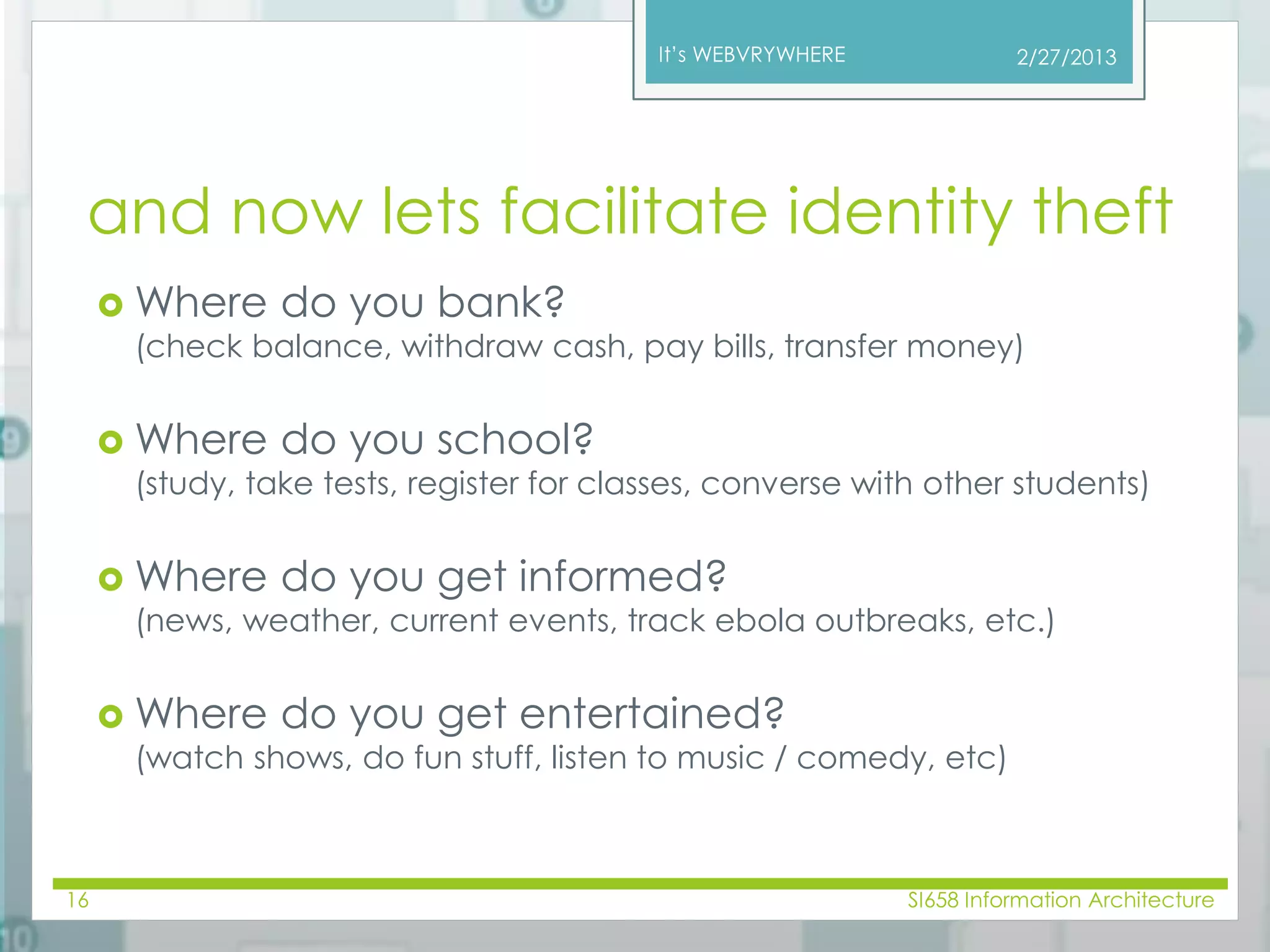 It's WEBVRYWHERE 2/27/2013

and now lets facilitate identity theft

Where do you bank?
(check balance, withdraw cash, pay bills, transfer money)

Where do you school?
(study, take tests, register for classes, converse with other students)

Where do you get informed?
(news, weather, current events, track ebola outbreaks, etc.)

Where do you get entertained?
(watch shows, do fun stuff, listen to music / comedy, etc)

16

SI658 Information Architecture